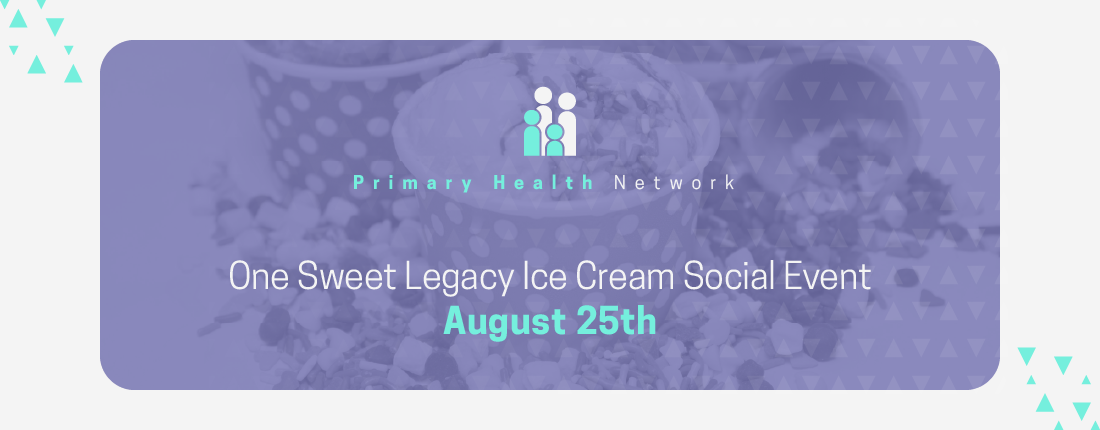 Primary Health Network

One Sweet Legacy Ice Cream Social Event
August 25th